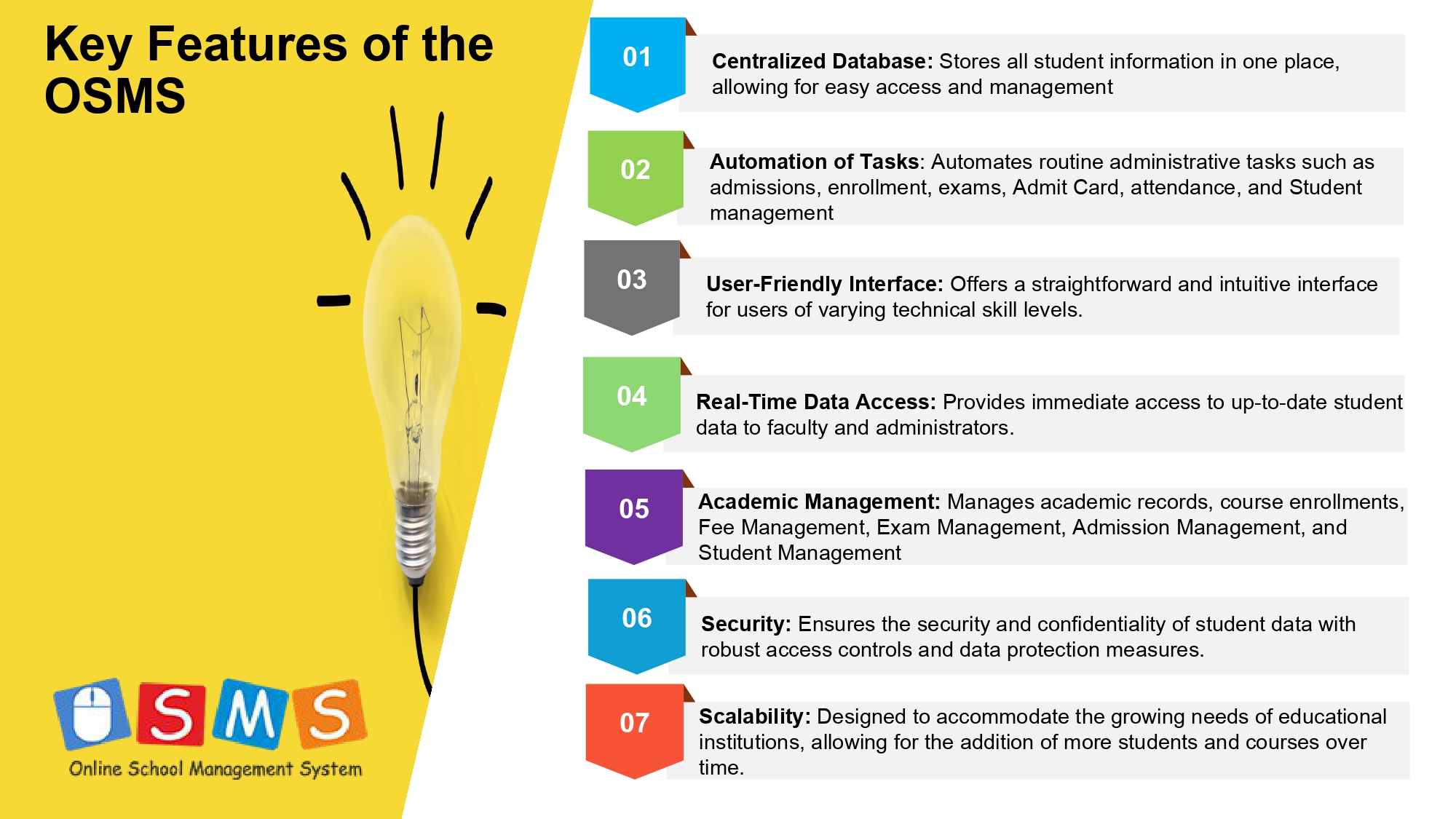 Key Features of the OSMS

SMS

Online School Management System

01

Centralized Database: Stores all student information in one place, allowing for easy access and management

02

Automation of Tasks: Automates routine administrative tasks such as admissions, enrollment, exams, Admit Card, attendance, and Student management

03

User-Friendly Interface: Offers a straightforward and intuitive interface for users of varying technical skill levels.

04

Real-Time Data Access: Provides immediate access to up-to-date student data to faculty and administrators.

05

Academic Management: Manages academic records, course enrollments, Fee Management, Exam Management, Admission Management, and Student Management

06

Security: Ensures the security and confidentiality of student data with robust access controls and data protection measures.

07

Scalability: Designed to accommodate the growing needs of educational institutions, allowing for the addition of more students and courses over time.